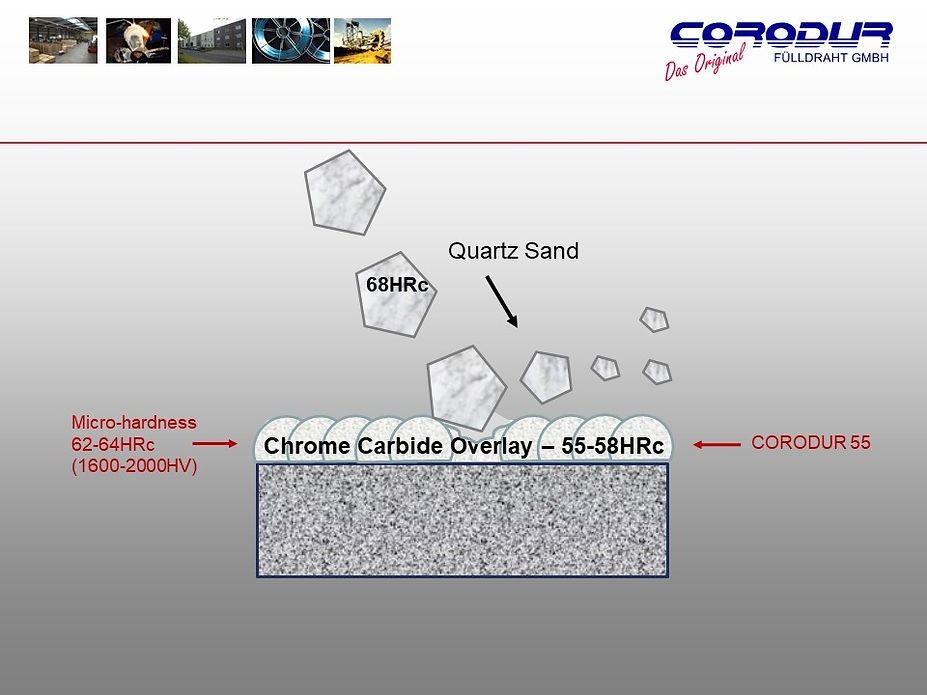 CORODUR
Das Original
FÜLLDRAHT GMBH

Quartz Sand

68HRc

Micro-hardness
62-64HRc
(1600-2000HV)

Chrome Carbide Overlay – 55-58HRc

CORODUR 55